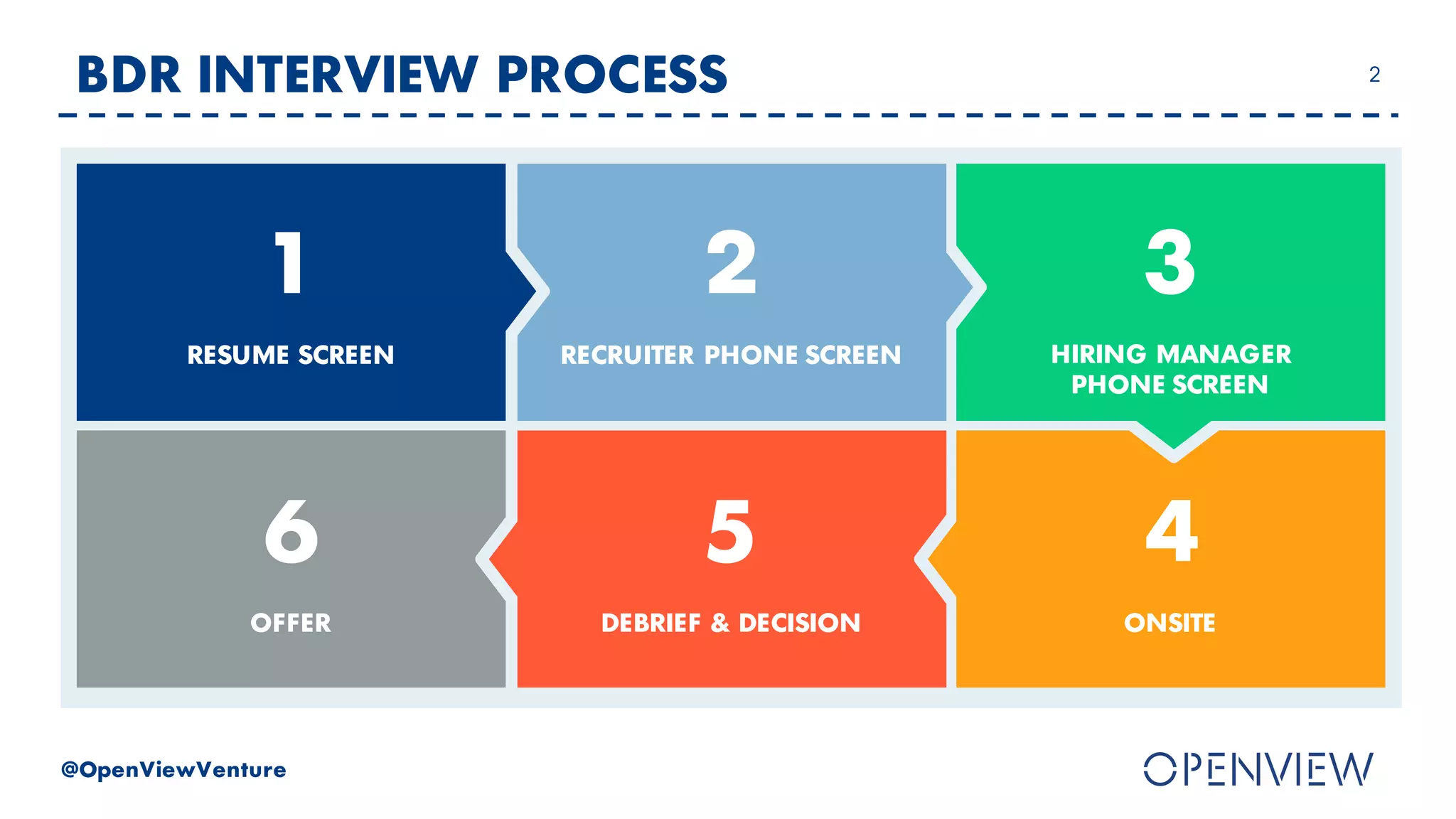 BDR INTERVIEW PROCESS

2

1

RESUME SCREEN

2

RECRUITER PHONE SCREEN

3

HIRING MANAGER PHONE SCREEN

4

ONSITE

5

DEBRIEF & DECISION

6

OFFER

@OpenViewVenture

OPENVIEW